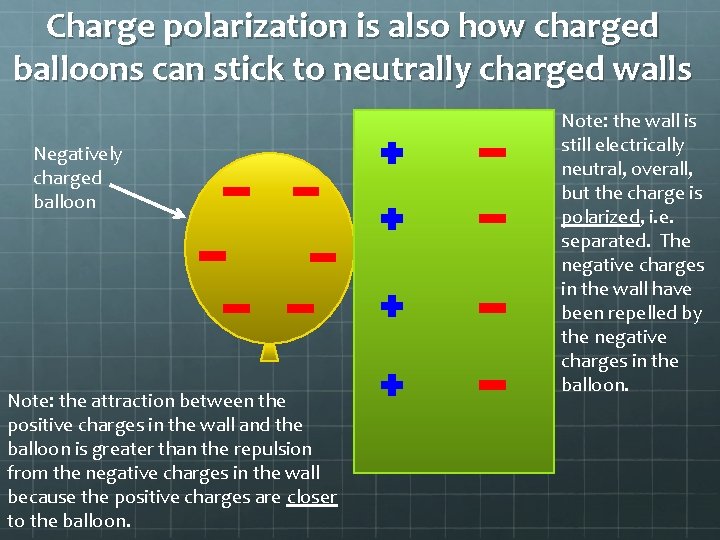 Charge polarization is also how charged balloons can stick to neutrally charged walls

Negatively charged balloon

Note: the wall is still electrically neutral, overall, but the charge is polarized, i.e. separated. The negative charges in the wall have been repelled by the negative charges in the balloon.

Note: the attraction between the positive charges in the wall and the balloon is greater than the repulsion from the negative charges in the wall because the positive charges are closer to the balloon.